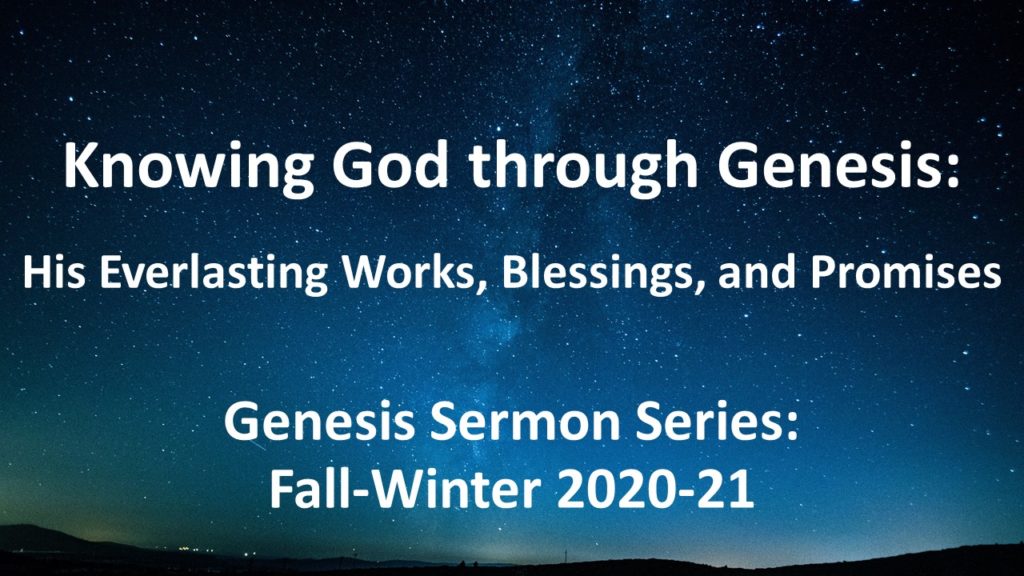 Knowing God through Genesis:

His Everlasting Works, Blessings, and Promises

Genesis Sermon Series:
Fall-Winter 2020-21